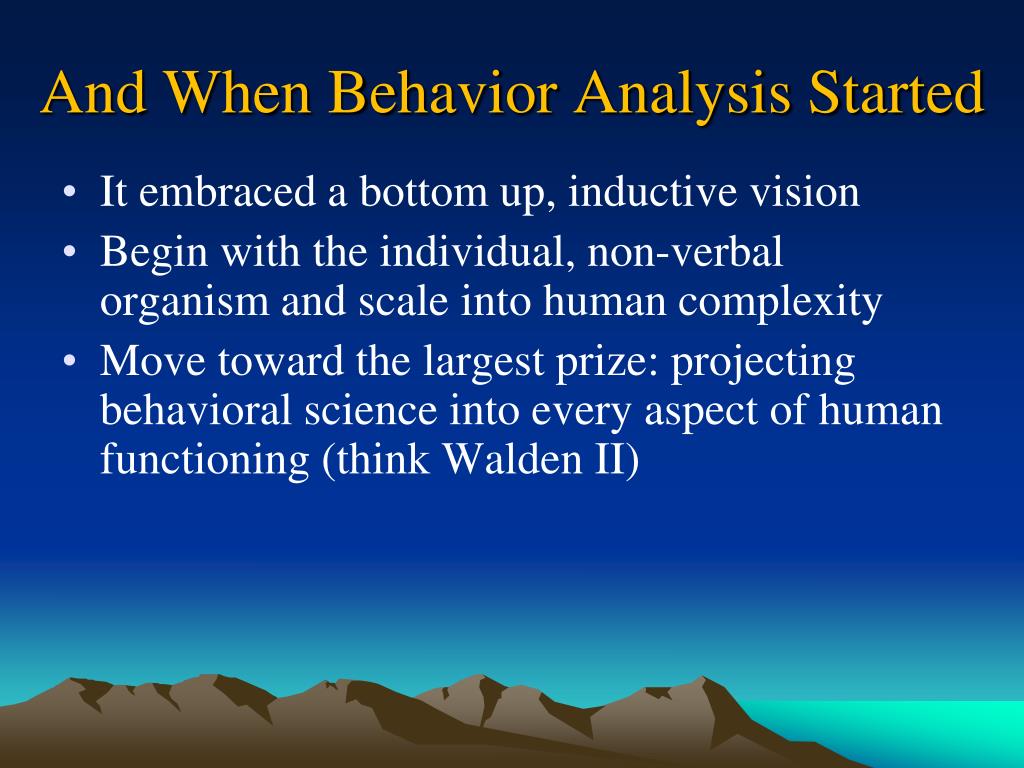 And When Behavior Analysis Started

• It embraced a bottom up, inductive vision
• Begin with the individual, non-verbal organism and scale into human complexity
• Move toward the largest prize: projecting behavioral science into every aspect of human functioning (think Walden II)